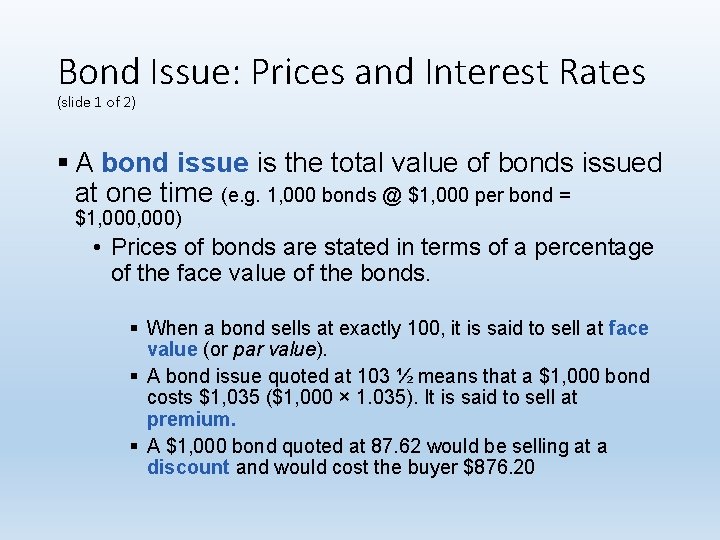 Bond Issue: Prices and Interest Rates
(slide 1 of 2)

▪ A bond issue is the total value of bonds issued at one time (e.g. 1,000 bonds @ \$1,000 per bond = \$1,000,000)

• Prices of bonds are stated in terms of a percentage of the face value of the bonds.

▪ When a bond sells at exactly 100, it is said to sell at face value (or par value).

▪ A bond issue quoted at 103 ½ means that a \$1,000 bond costs \$1,035 (\$1,000 × 1.035). It is said to sell at premium.

▪ A \$1,000 bond quoted at 87.62 would be selling at a discount and would cost the buyer \$876.20